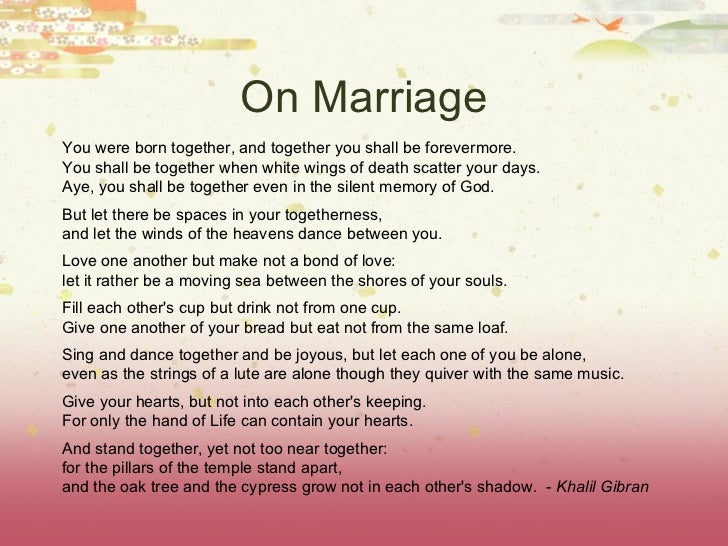 On Marriage

You were born together, and together you shall be forevermore.
You shall be together when white wings of death scatter your days.
Aye, you shall be together even in the silent memory of God.

But let there be spaces in your togetherness,
and let the winds of the heavens dance between you.

Love one another but make not a bond of love:
let it rather be a moving sea between the shores of your souls.

Fill each other's cup but drink not from one cup.
Give one another of your bread but eat not from the same loaf.

Sing and dance together and be joyous, but let each one of you be alone,
even as the strings of a lute are alone though they quiver with the same music.

Give your hearts, but not into each other's keeping.
For only the hand of Life can contain your hearts.

And stand together, yet not too near together:
for the pillars of the temple stand apart,
and the oak tree and the cypress grow not in each other's shadow. - Khalil Gibran